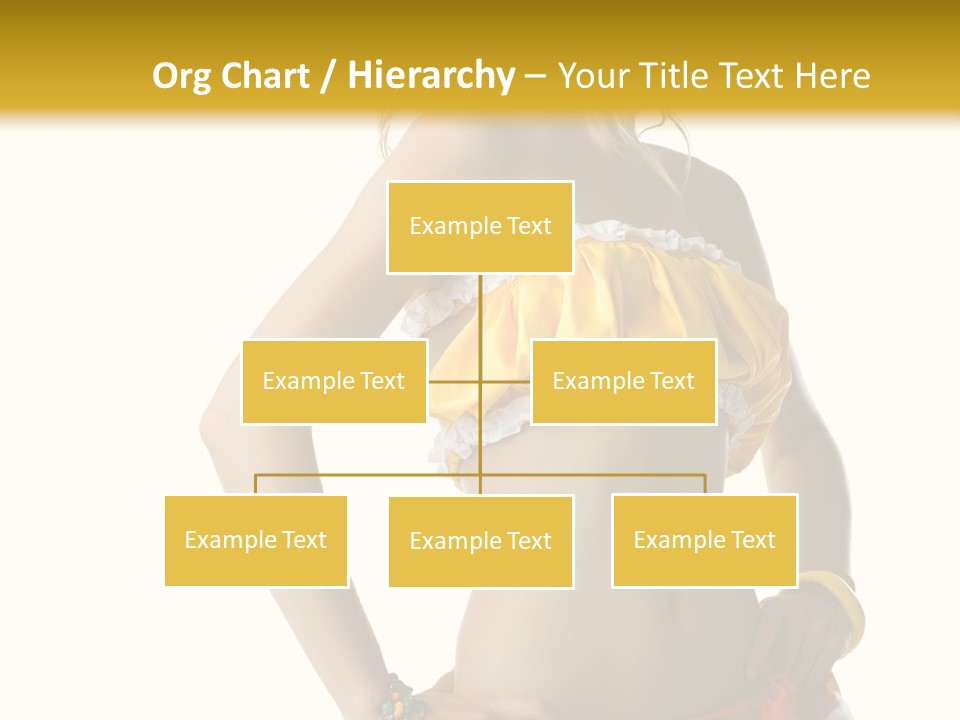 Org Chart / Hierarchy – Your Title Text Here

Example Text

Example Text

Example Text

Example Text

Example Text

Example Text